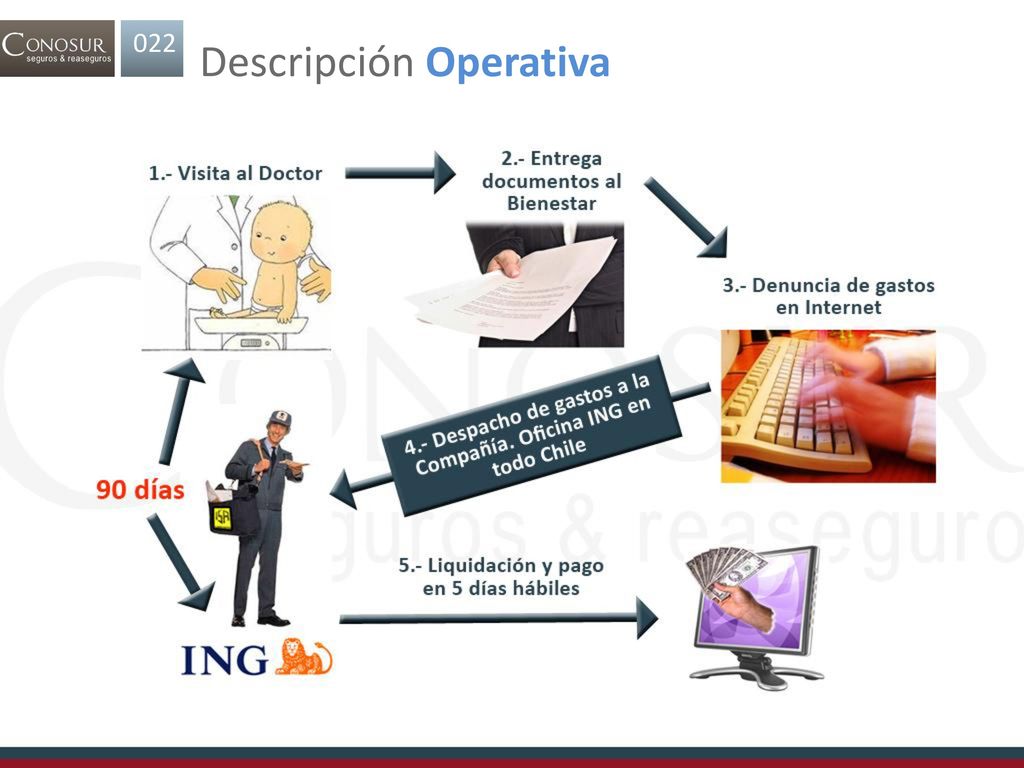 CONOSUR seguros & reaseguros

022

Descripción Operativa

1.- Visita al Doctor

2.- Entrega documentos al Bienestar

3.- Denuncia de gastos en Internet

4.- Despacho de gastos a la Compañía. Oficina ING en todo Chile

90 días

5.- Liquidación y pago en 5 días hábiles

ING

CONOSUR seguros & reaseguros